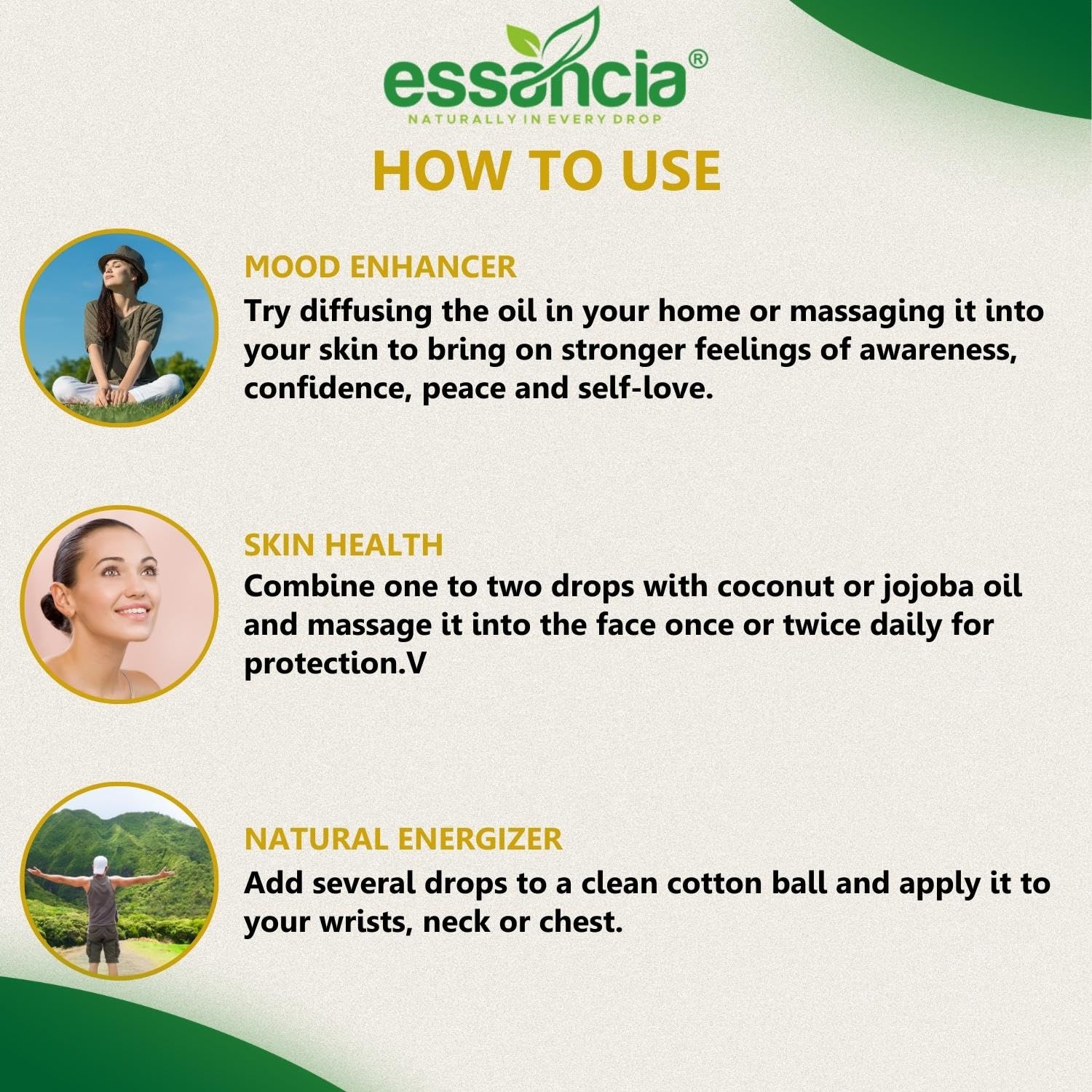 essancia®
NATURALLY IN EVERY DROP

HOW TO USE

MOOD ENHANCER
Try diffusing the oil in your home or massaging it into your skin to bring on stronger feelings of awareness, confidence, peace and self-love.

SKIN HEALTH
Combine one to two drops with coconut or jojoba oil and massage it into the face once or twice daily for protection.V

NATURAL ENERGIZER
Add several drops to a clean cotton ball and apply it to your wrists, neck or chest.